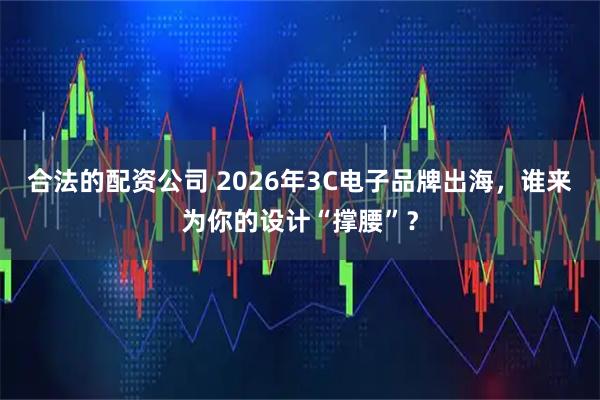 合法的配资公司 2026年3C电子品牌出海，谁来为你的设计“撑腰”？